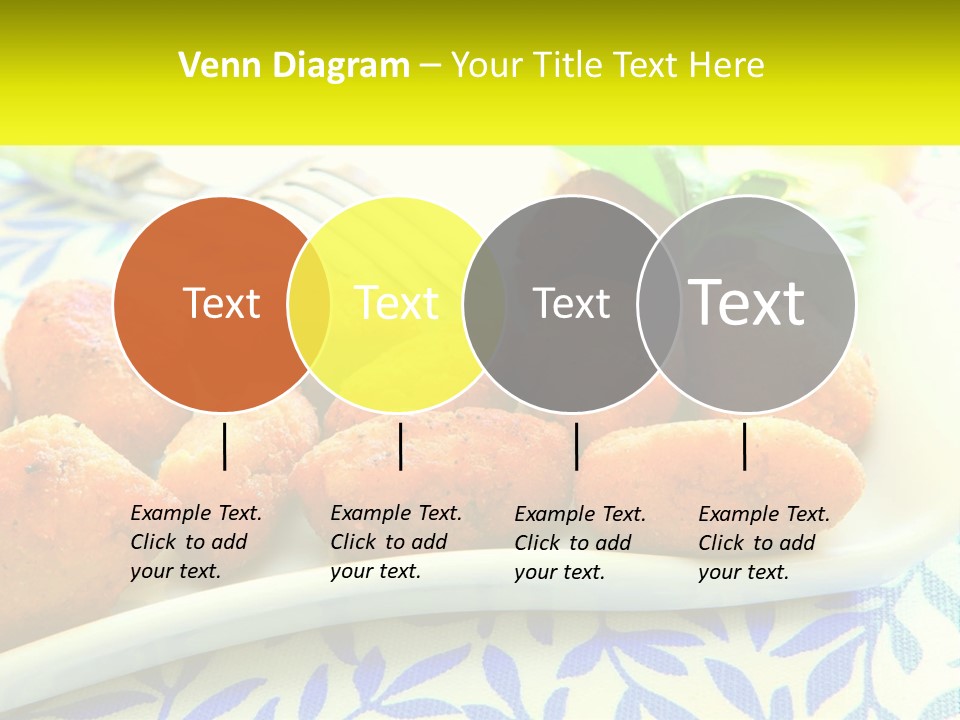 Venn Diagram – Your Title Text Here

Text

Text

Text

Text

Example Text. Click to add your text.

Example Text. Click to add your text.

Example Text. Click to add your text.

Example Text. Click to add your text.